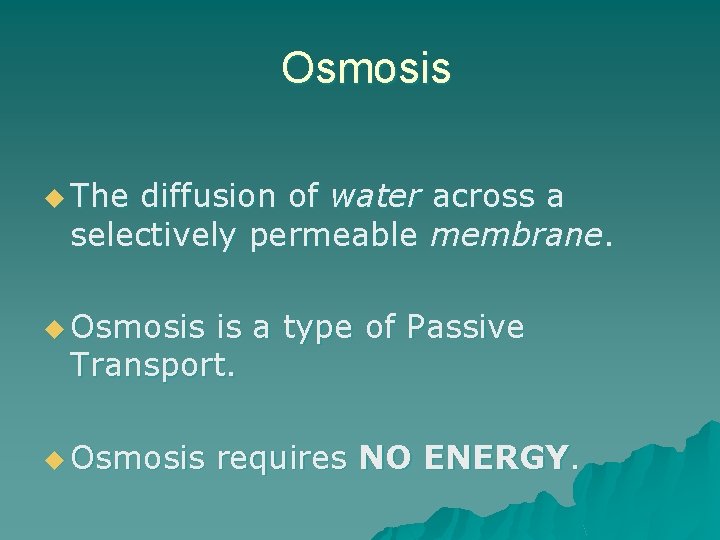 Osmosis

The diffusion of water across a selectively permeable membrane.

Osmosis is a type of Passive Transport.

Osmosis requires NO ENERGY.